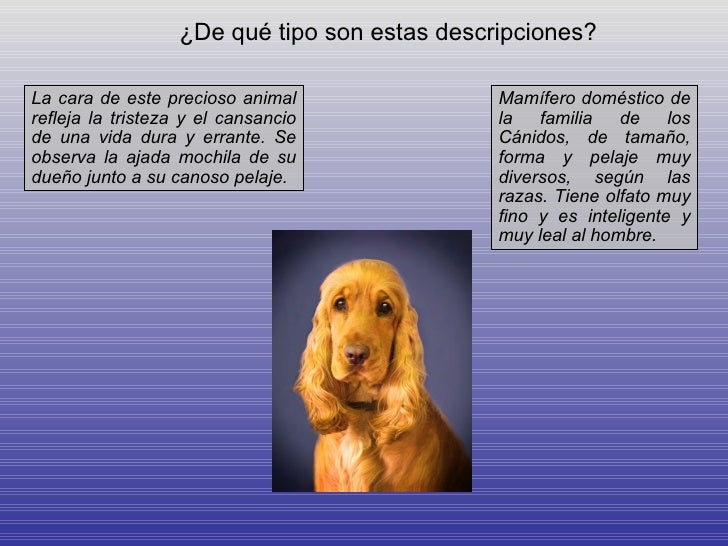 ¿De qué tipo son estas descripciones?

La cara de este precioso animal refleja la tristeza y el cansancio de una vida dura y errante. Se observa la ajada mochila de su dueño junto a su canoso pelaje.

Mamífero doméstico de la familia de los Cánidos, de tamaño, forma y pelaje muy diversos, según las razas. Tiene olfato muy fino y es inteligente y muy leal al hombre.